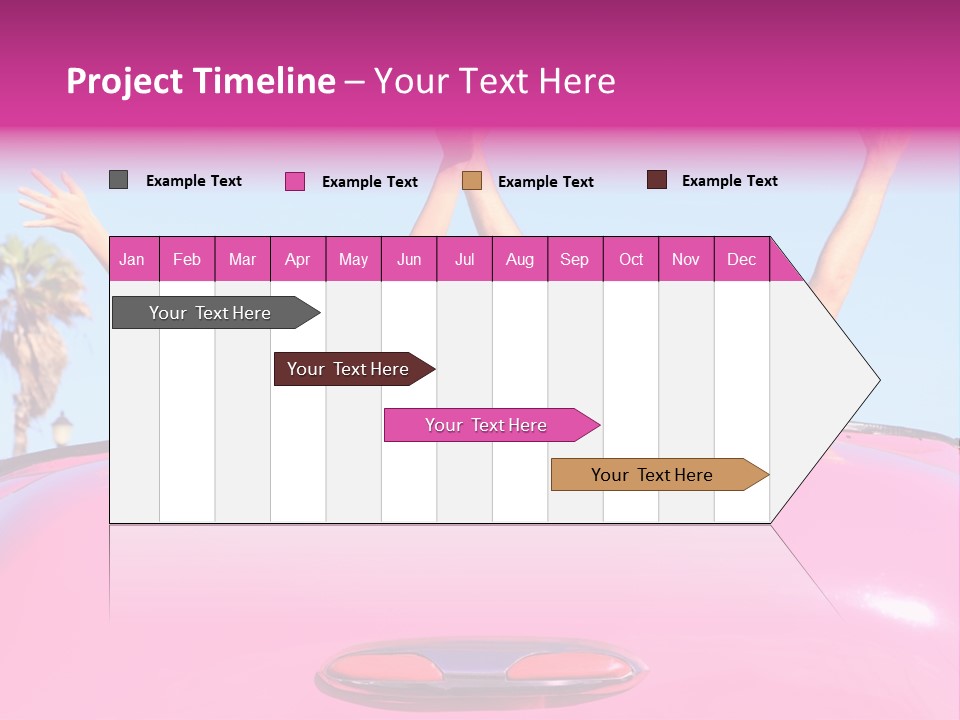 Project Timeline – Your Text Here

Example Text
Example Text
Example Text
Example Text

| Jan | Feb | Mar | Apr | May | Jun | Jul | Aug | Sep | Oct | Nov | Dec |
|---|---|---|---|---|---|---|---|---|---|---|---|

Your Text Here

Your Text Here

Your Text Here

Your Text Here